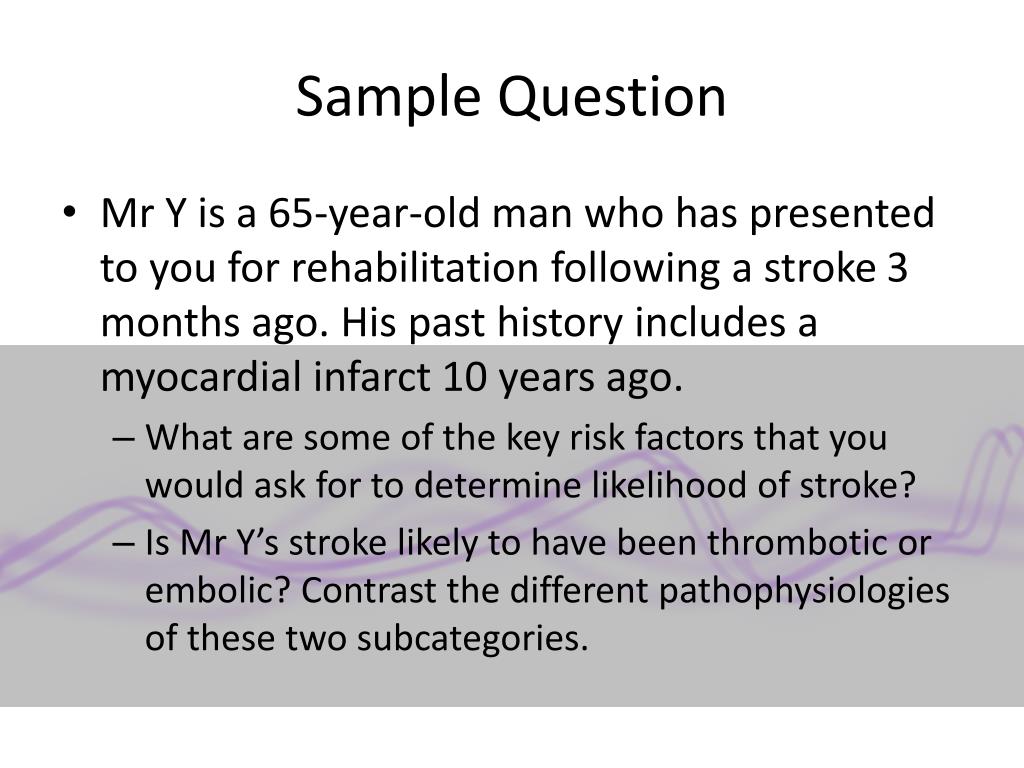 Sample Question

• Mr Y is a 65-year-old man who has presented to you for rehabilitation following a stroke 3 months ago. His past history includes a myocardial infarct 10 years ago.

– What are some of the key risk factors that you would ask for to determine likelihood of stroke?

– Is Mr Y's stroke likely to have been thrombotic or embolic? Contrast the different pathophysiologies of these two subcategories.